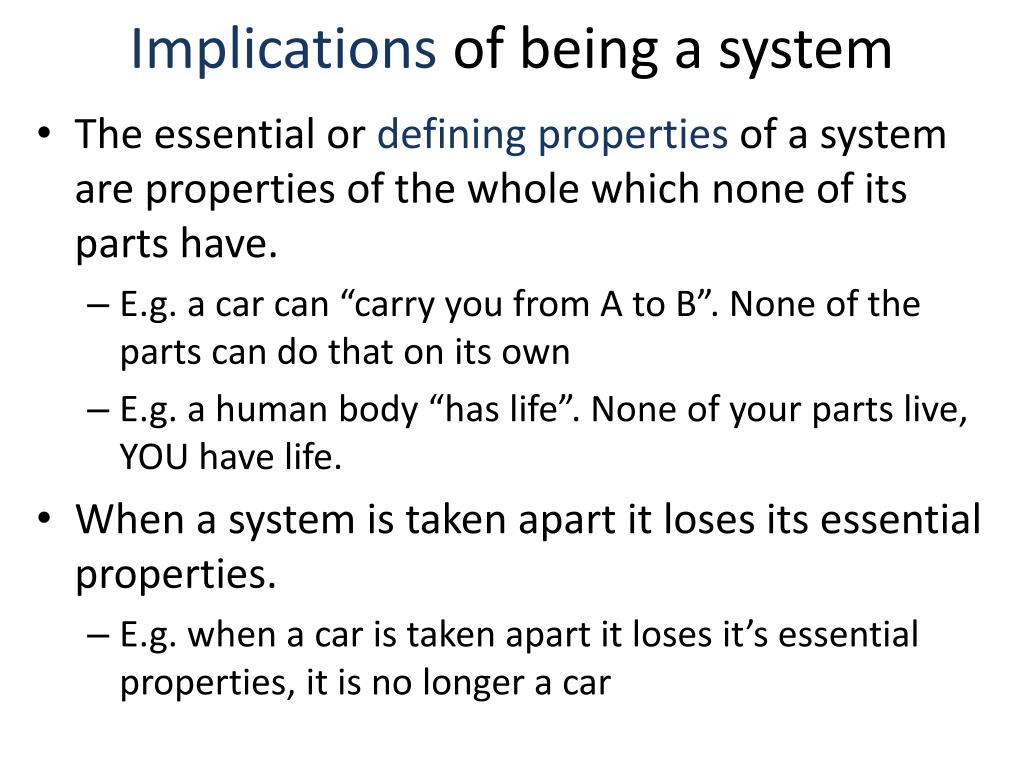 Implications of being a system

• The essential or defining properties of a system are properties of the whole which none of its parts have.
– E.g. a car can “carry you from A to B”. None of the parts can do that on its own
– E.g. a human body “has life”. None of your parts live, YOU have life.

• When a system is taken apart it loses its essential properties.
– E.g. when a car is taken apart it loses it’s essential properties, it is no longer a car